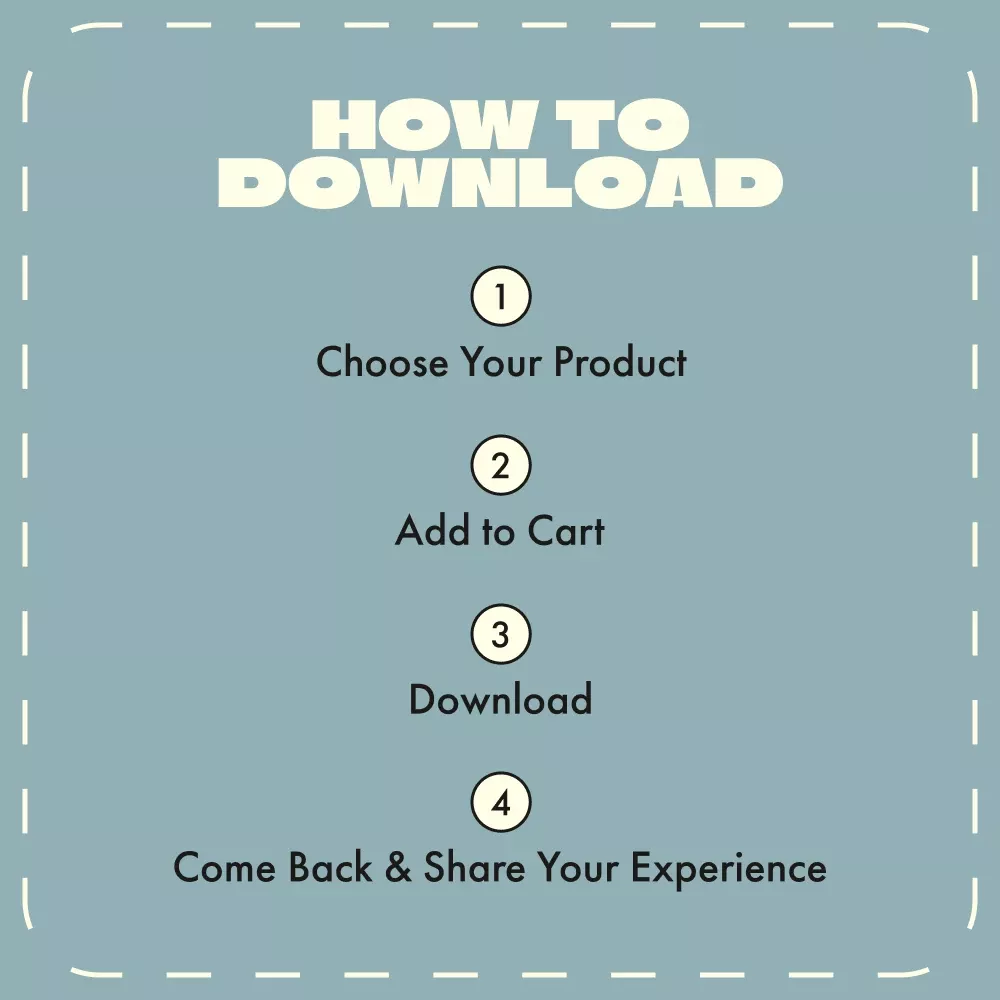 HOW TO DOWNLOAD

1
Choose Your Product

2
Add to Cart

3
Download

4
Come Back & Share Your Experience